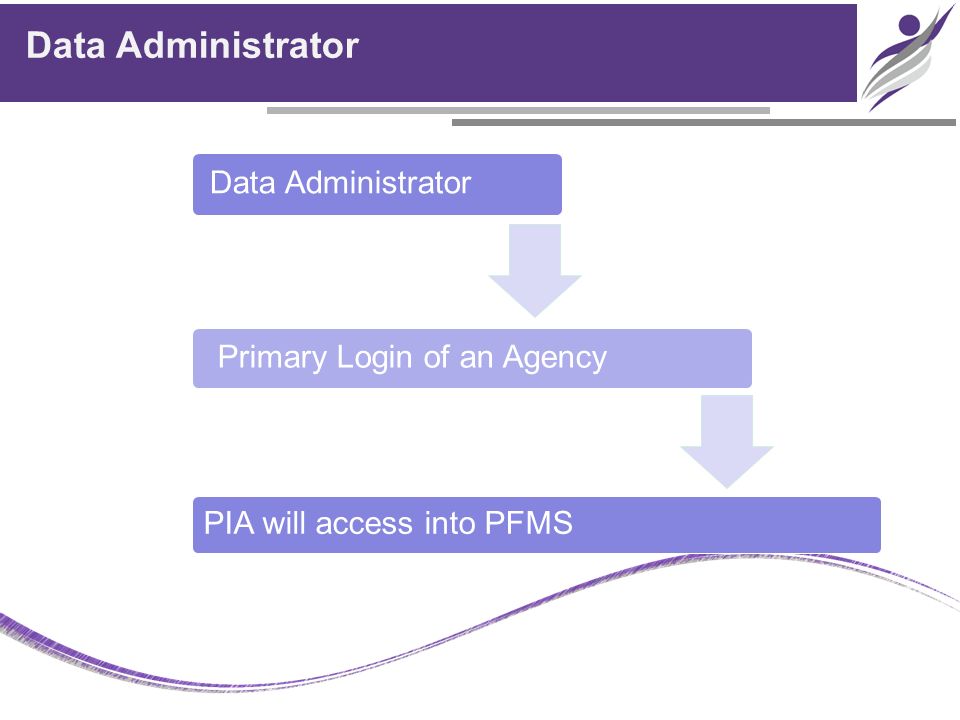 Data Administrator

Data Administrator

Primary Login of an Agency

PIA will access into PFMS